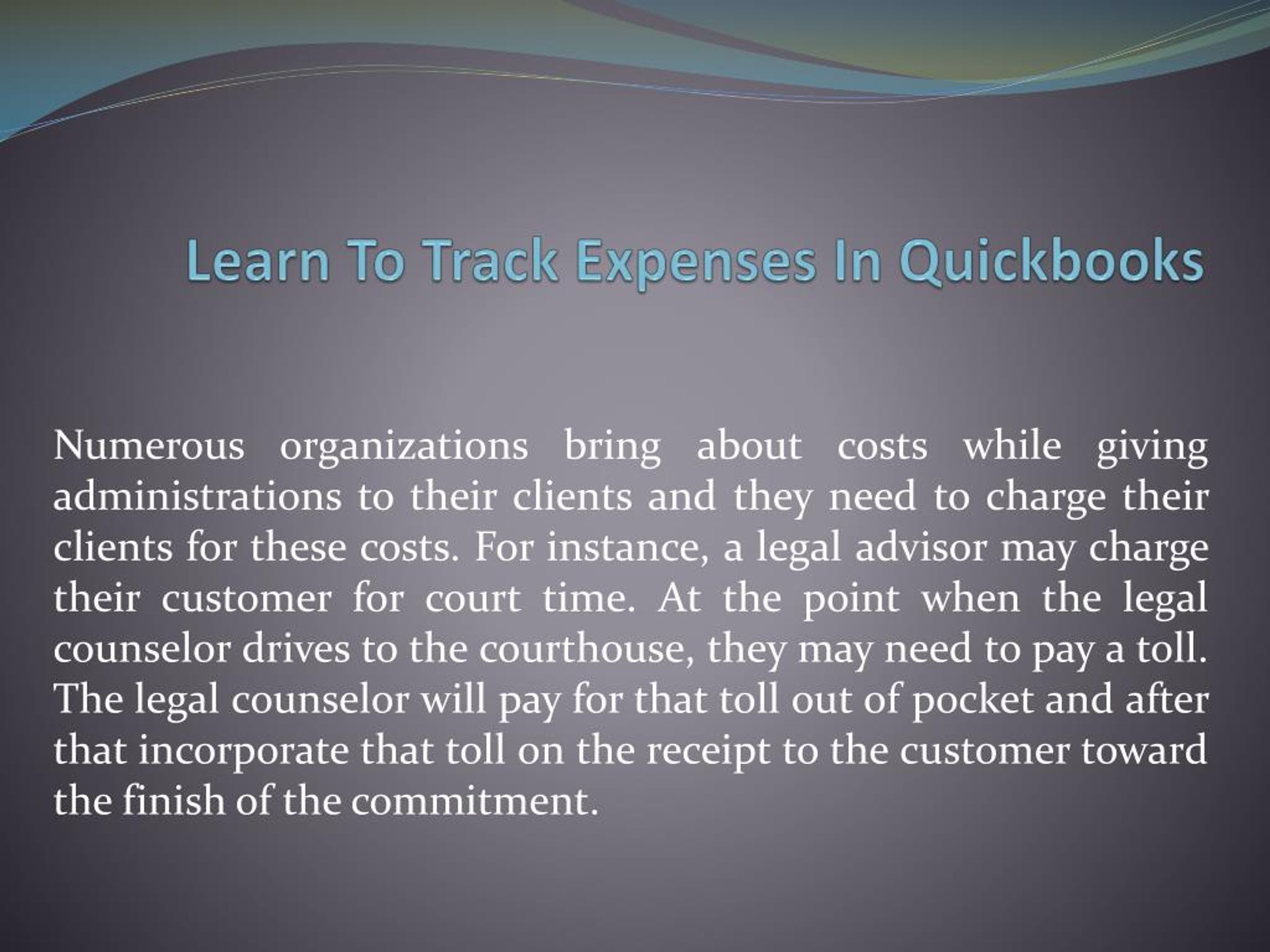 Learn To Track Expenses In Quickbooks

Numerous organizations bring about costs while giving administrations to their clients and they need to charge their clients for these costs. For instance, a legal advisor may charge their customer for court time. At the point when the legal counselor drives to the courthouse, they may need to pay a toll. The legal counselor will pay for that toll out of pocket and after that incorporate that toll on the receipt to the customer toward the finish of the commitment.